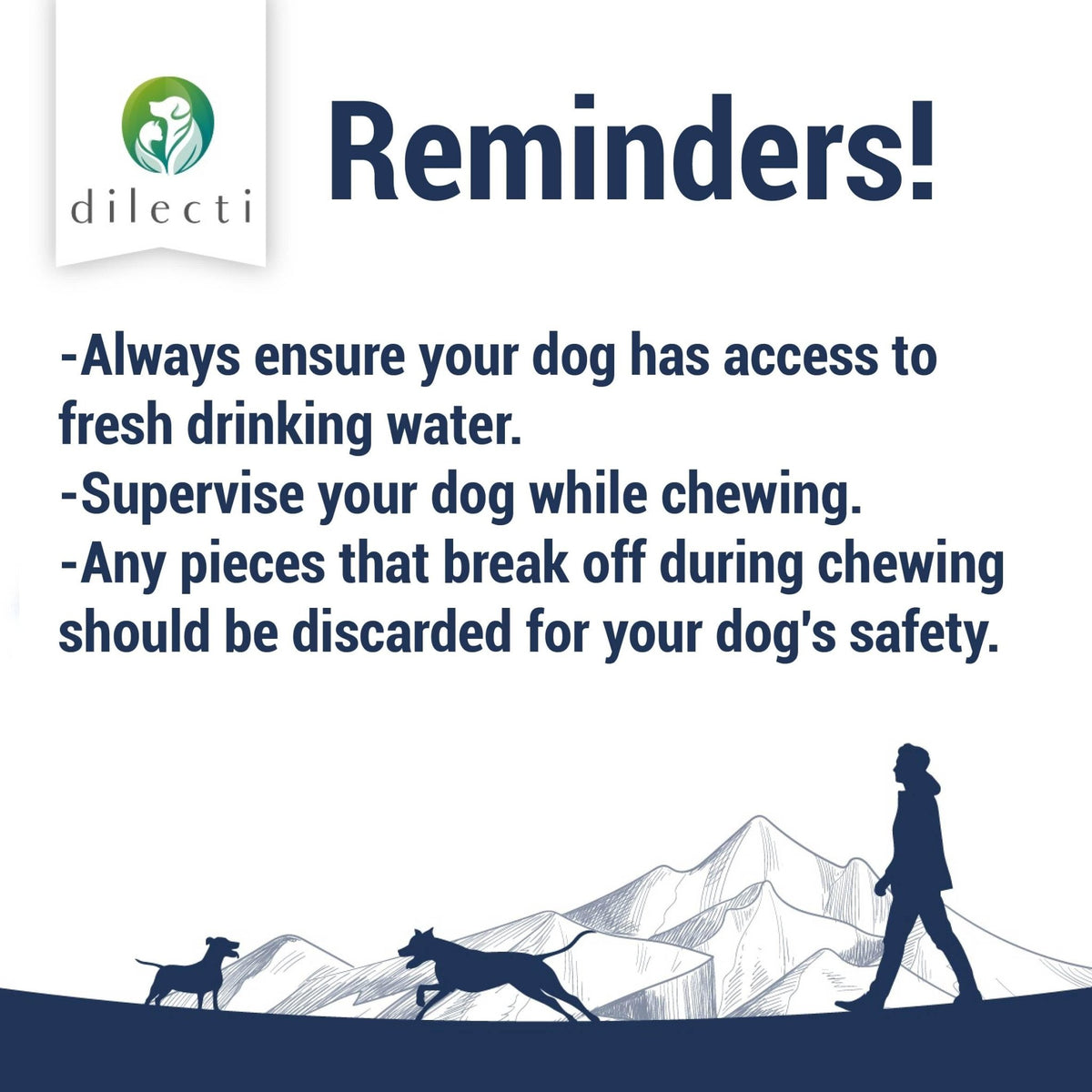 dilecti

Reminders!

-Always ensure your dog has access to fresh drinking water.
-Supervise your dog while chewing.
-Any pieces that break off during chewing should be discarded for your dog's safety.